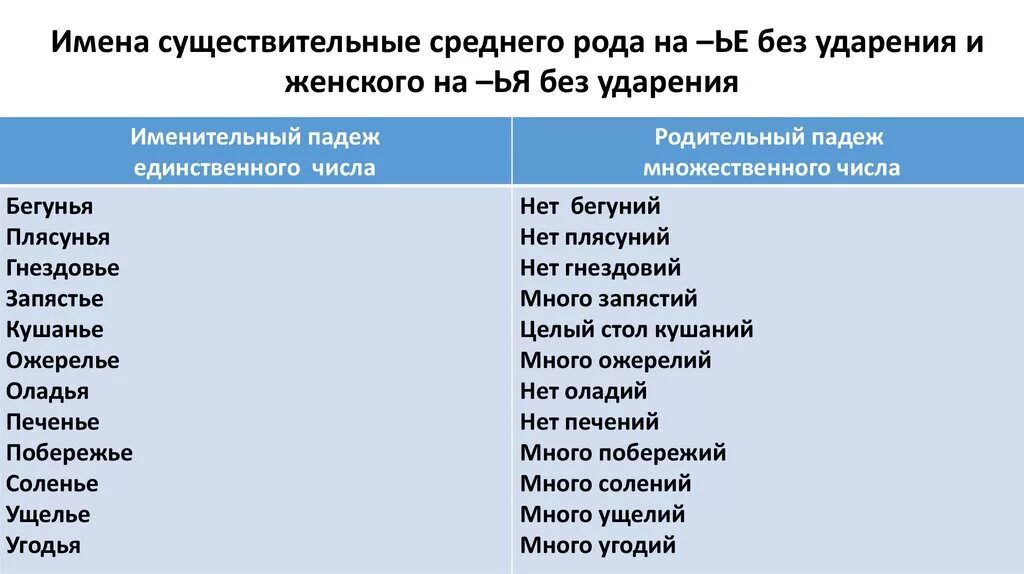 Имена существительные среднего рода на –ЬЕ без ударения и женского на –ЬЯ без ударения

| Именительный падеж единственного числа | Родительный падеж множественного числа |
|---|---|
| Бегунья | Нет бегуний |
| Плясунья | Нет плясуний |
| Гнездовье | Нет гнездовий |
| Запястье | Много запястий |
| Кушанье | Целый стол кушаний |
| Ожерелье | Много ожерелий |
| Оладья | Нет оладий |
| Печенье | Нет печений |
| Побережье | Много побережий |
| Соленье | Много солений |
| Ущелье | Много ущелий |
| Угодья | Много угодий |